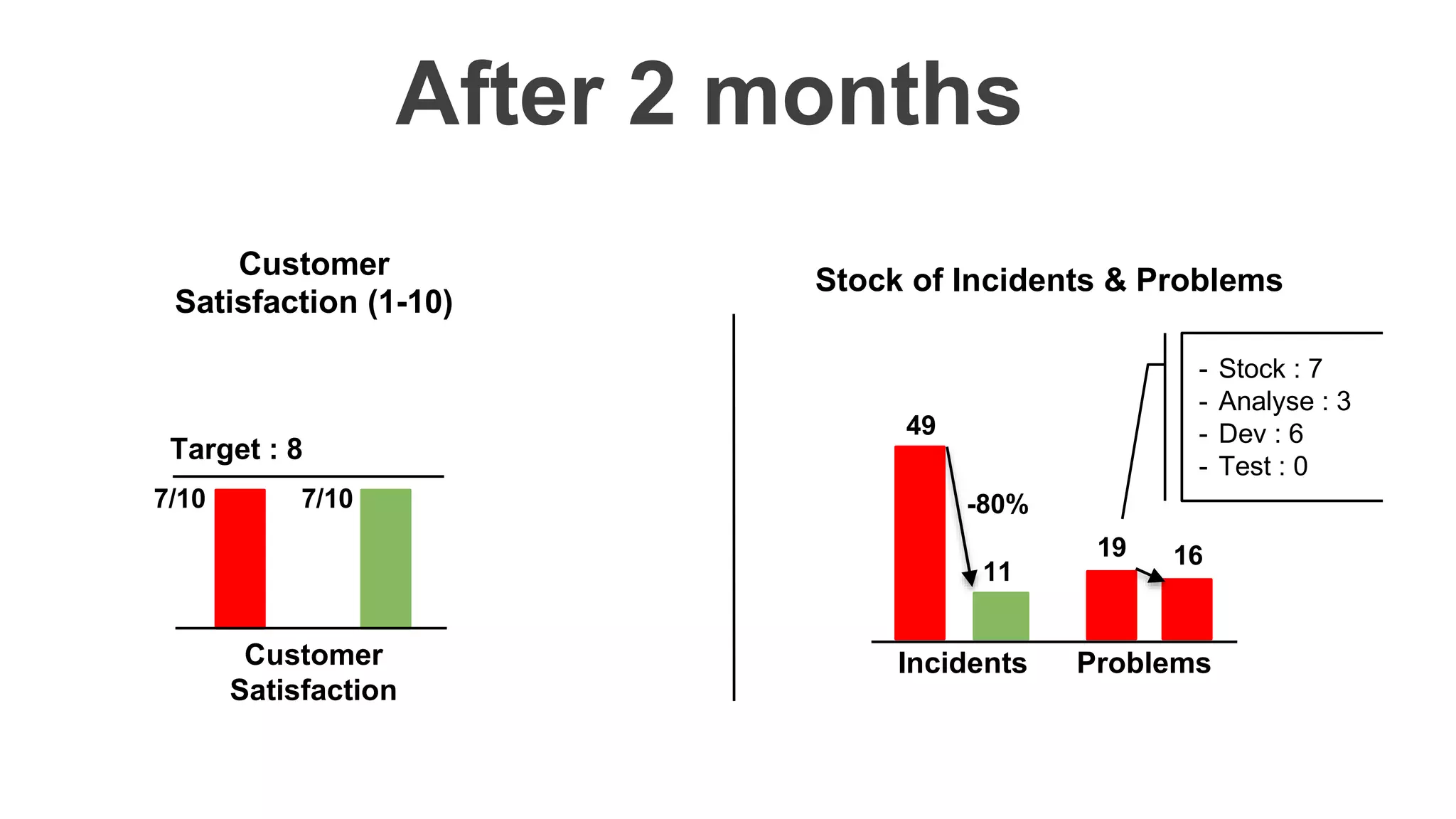 After 2 months

Customer Satisfaction (1-10)

Target : 8

7/10

7/10

Customer Satisfaction

Stock of Incidents & Problems

- Stock : 7
- Analyse : 3
- Dev : 6
- Test : 0

49

-80%

11

19

16

Incidents

Problems